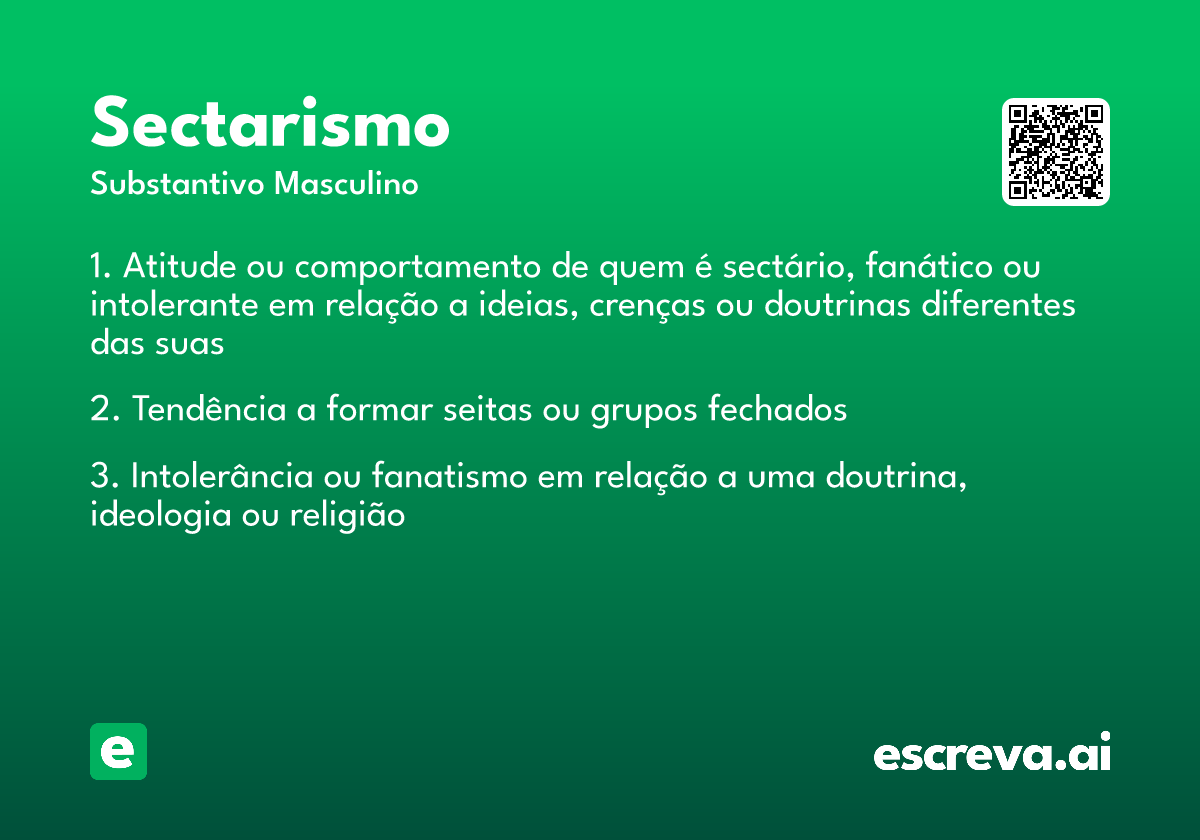 Sectarismo
Substantivo Masculino

1. Atitude ou comportamento de quem é sectário, fanático ou intolerante em relação a ideias, crenças ou doutrinas diferentes das suas

2. Tendência a formar seitas ou grupos fechados

3. Intolerância ou fanatismo em relação a uma doutrina, ideologia ou religião

e

escreva.ai